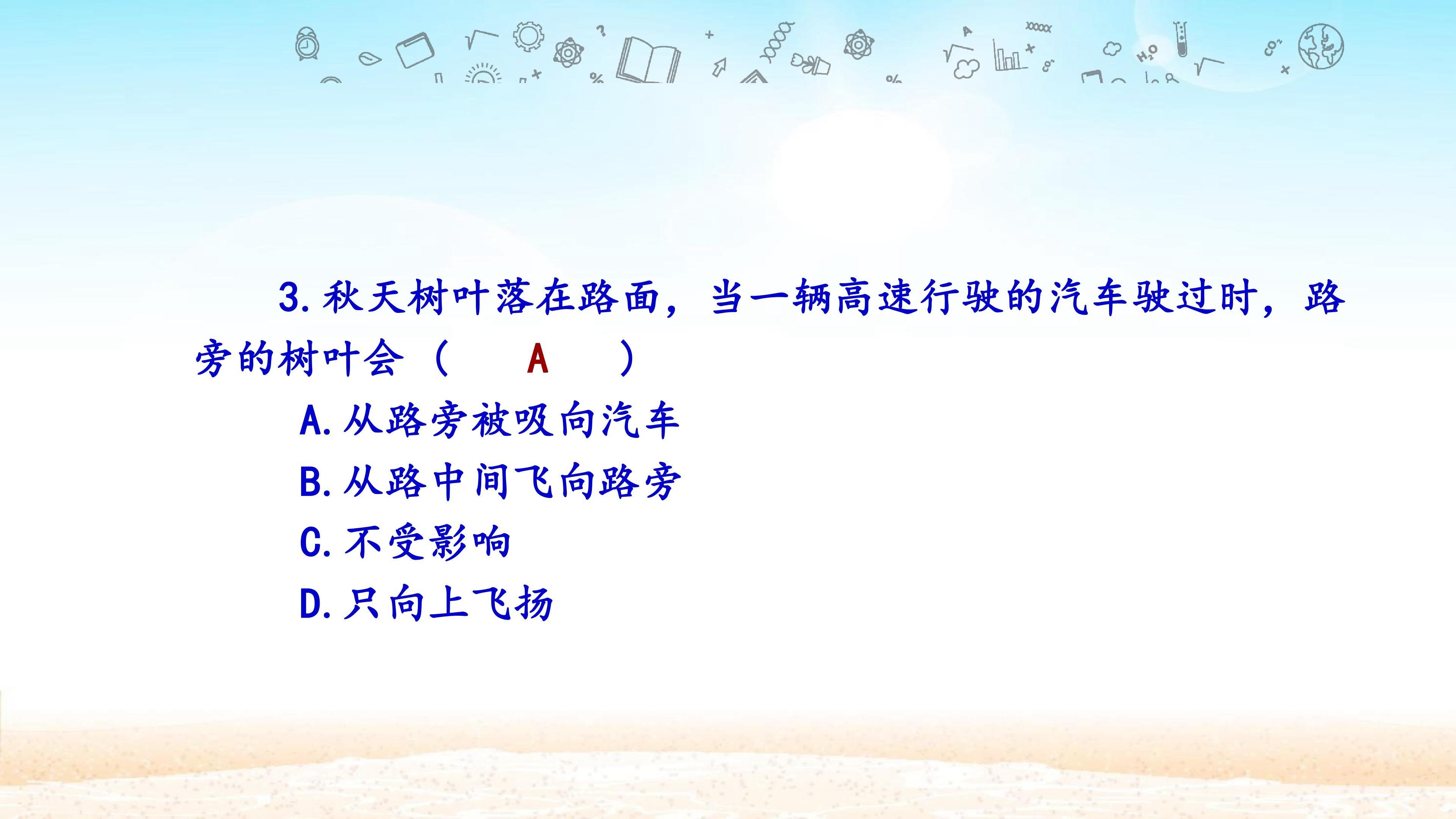 3.秋天树叶落在路面，当一辆高速行驶的汽车驶过时，路旁的树叶会（ A ）

A.从路旁被吸向汽车

B.从路中间飞向路旁

C.不受影响

D.只向上飞扬